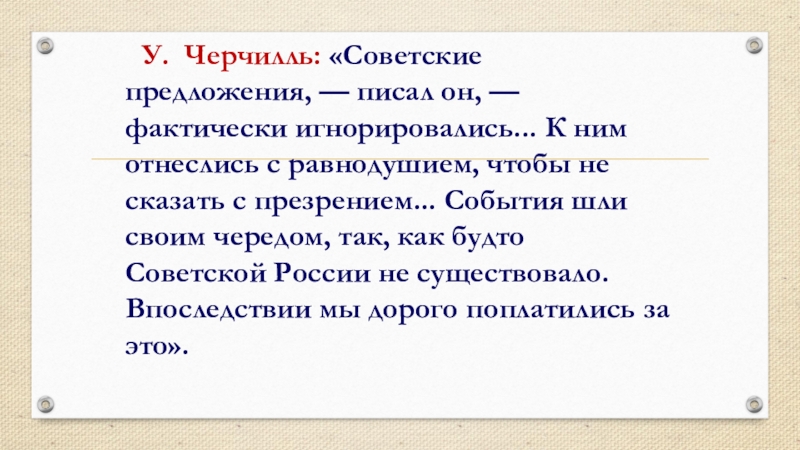 У. Черчилль: «Советские предложения, — писал он, — фактически игнорировались... К ним отнеслись с равнодушием, чтобы не сказать с презрением... События шли своим чередом, так, как будто Советской России не существовало. Впоследствии мы дорого поплатились за это».